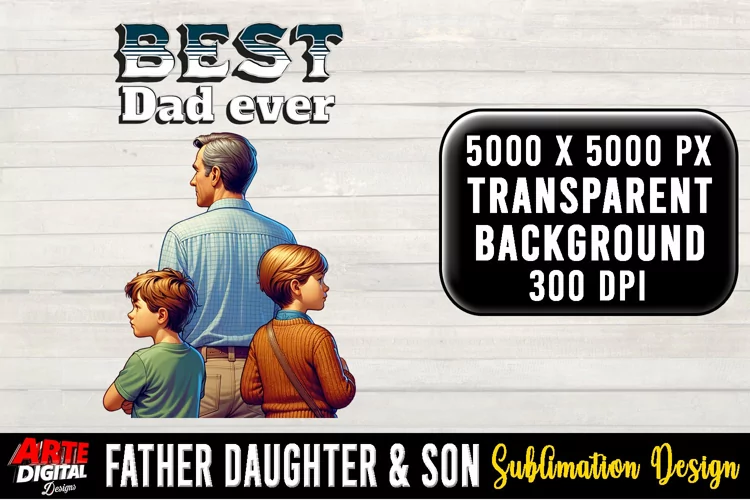 BEST
Dad ever

5000 X 5000 PX
TRANSPARENT
BACKGROUND
300 DPI

ARTE DIGITAL Designs

FATHER DAUGHTER & SON Sublimation Design